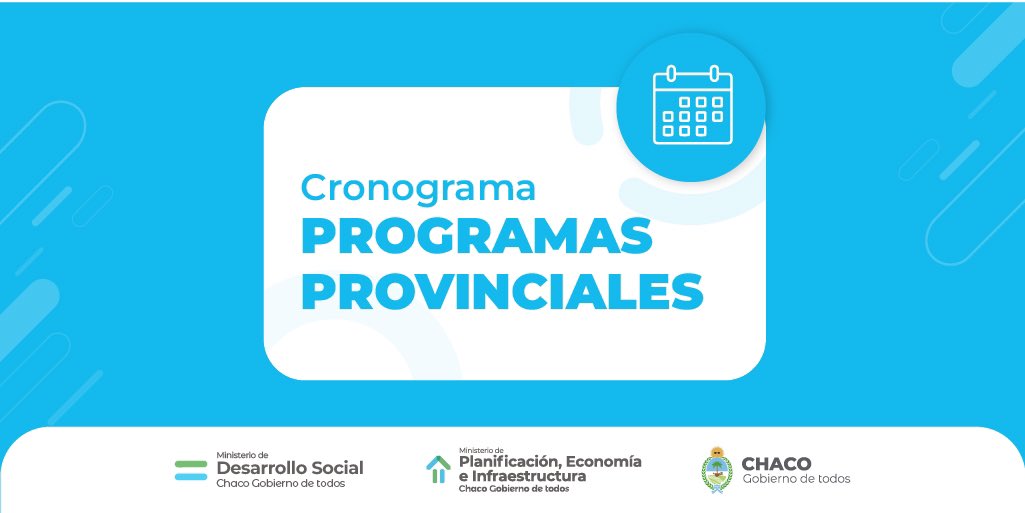 Cronograma
PROGRAMAS PROVINCIALES

Ministerio de
Desarrollo Social
Chaco Gobierno de todos

Ministerio de
Planificación, Economía e Infraestructura
Chaco Gobierno de todos

CHACO
Gobierno de todos